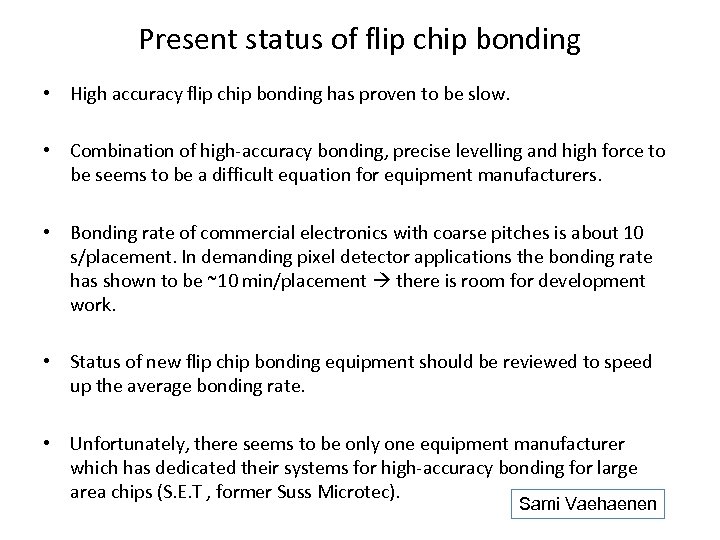 Present status of flip chip bonding

• High accuracy flip chip bonding has proven to be slow.

• Combination of high-accuracy bonding, precise levelling and high force to be seems to be a difficult equation for equipment manufacturers.

• Bonding rate of commercial electronics with coarse pitches is about 10 s/placement. In demanding pixel detector applications the bonding rate has shown to be ~10 min/placement → there is room for development work.

• Status of new flip chip bonding equipment should be reviewed to speed up the average bonding rate.

• Unfortunately, there seems to be only one equipment manufacturer which has dedicated their systems for high-accuracy bonding for large area chips (S.E.T , former Suss Microtec).

Sami Vaehaenen